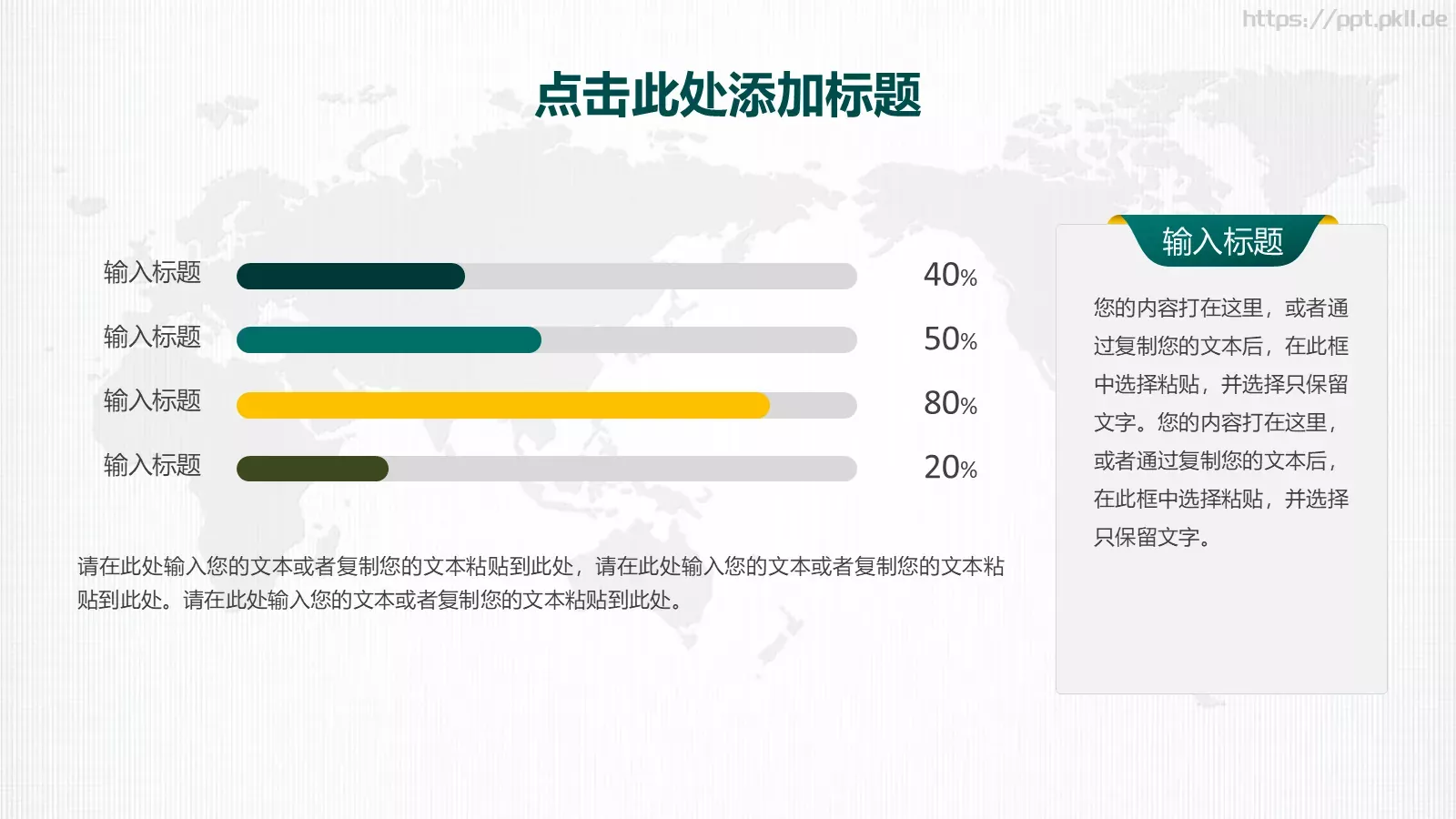 https://ppt.pkll.de

点击此处添加标题

输入标题 40%

输入标题 50%

输入标题 80%

输入标题 20%

请在此处输入您的文本或者复制您的文本粘贴到此处，请在此处输入您的文本或者复制您的文本粘贴到此处。请在此处输入您的文本或者复制您的文本粘贴到此处。

输入标题

您的内容打在这里，或者通过复制您的文本后，在此框中选择粘贴，并选择只保留文字。您的内容打在这里，或者通过复制您的文本后，在此框中选择粘贴，并选择只保留文字。